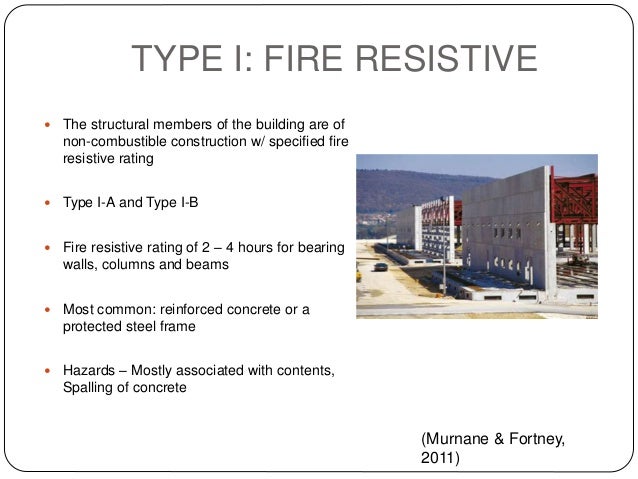 TYPE I: FIRE RESISTIVE

- The structural members of the building are of non-combustible construction w/ specified fire resistive rating
- Type I-A and Type I-B
- Fire resistive rating of 2 – 4 hours for bearing walls, columns and beams
- Most common: reinforced concrete or a protected steel frame
- Hazards – Mostly associated with contents, Spalling of concrete

(Murnane & Fortney, 2011)